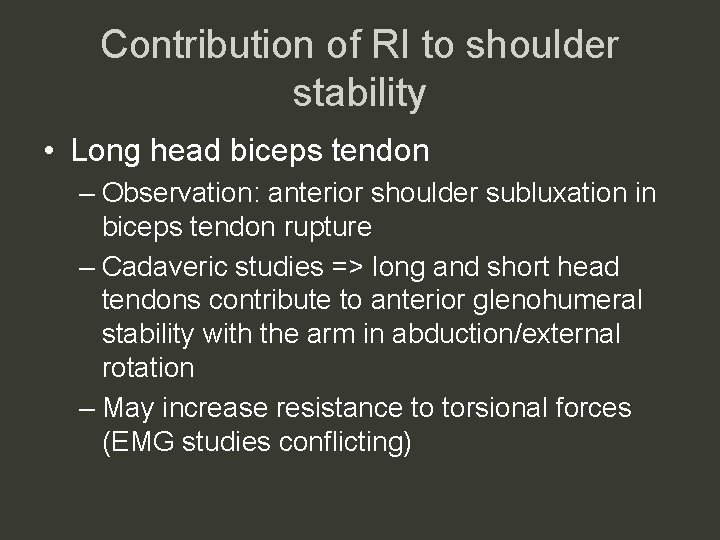 Contribution of RI to shoulder stability

• Long head biceps tendon

– Observation: anterior shoulder subluxation in biceps tendon rupture

– Cadaveric studies => long and short head tendons contribute to anterior glenohumeral stability with the arm in abduction/external rotation

– May increase resistance to torsional forces (EMG studies conflicting)